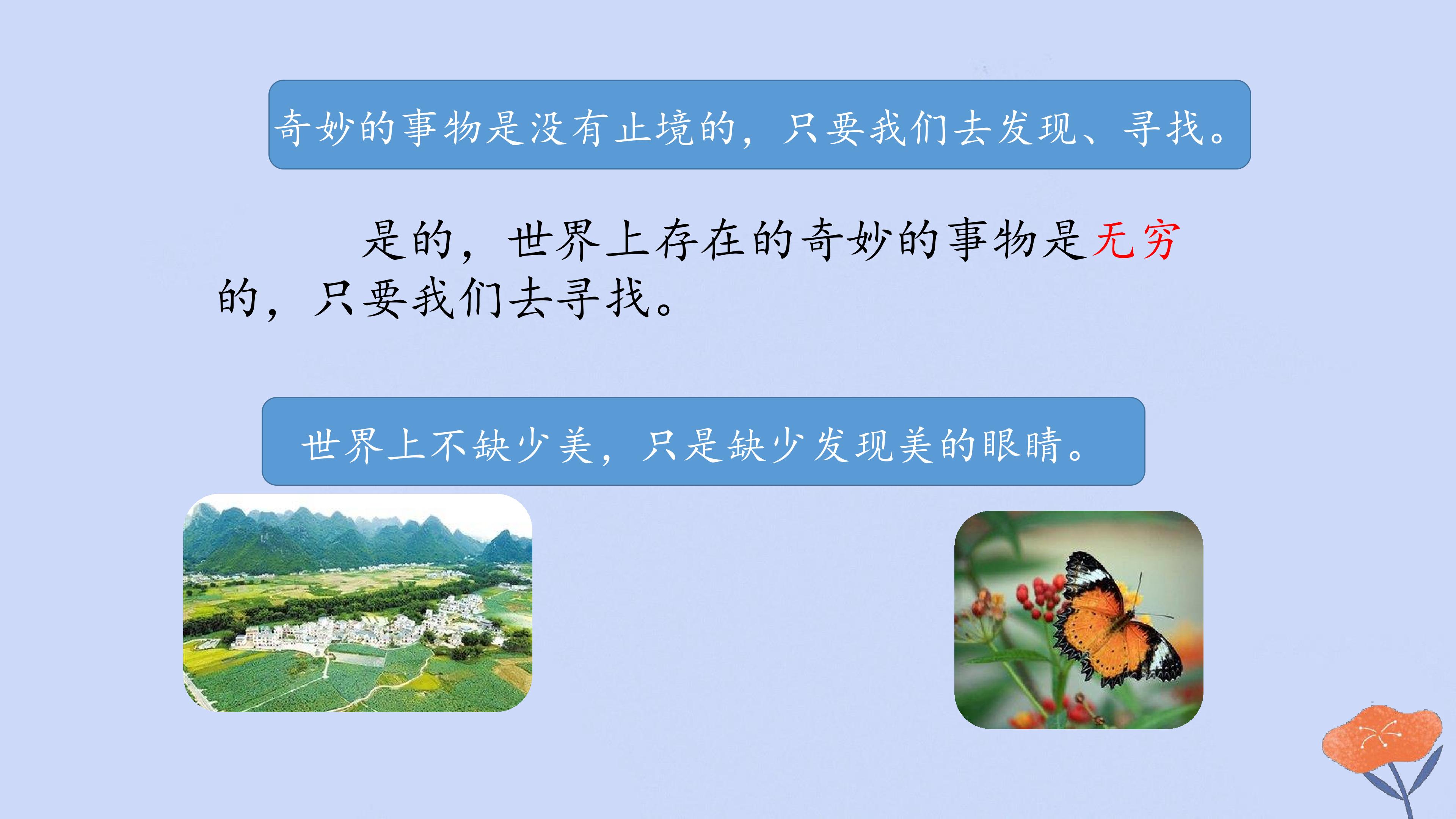 奇妙的事物是没有止境的，只要我们去发现、寻找。

是的，世界上存在的奇妙的事物是无穷的，只要我们去寻找。

世界上不缺少美，只是缺少发现美的眼睛。